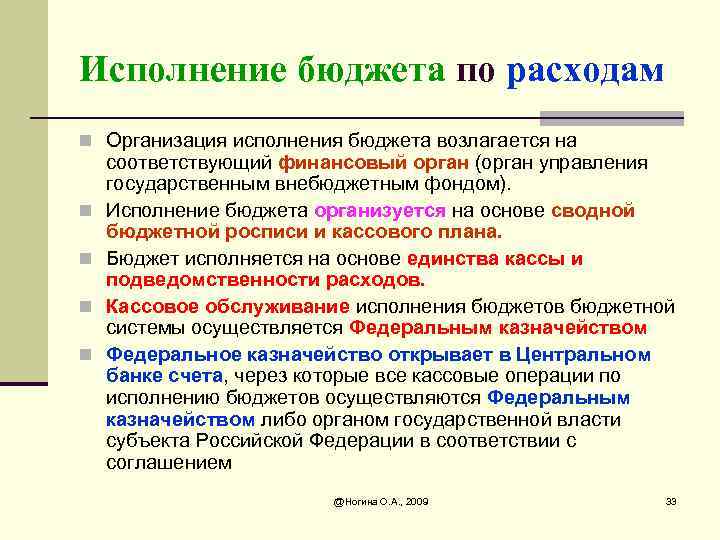 Исполнение бюджета по расходам

Организация исполнения бюджета возлагается на соответствующий финансовый орган (орган управления государственным внебюджетным фондом).

Исполнение бюджета организуется на основе сводной бюджетной росписи и кассового плана.

Бюджет исполняется на основе единства кассы и подведомственности расходов.

Кассовое обслуживание исполнения бюджетов бюджетной системы осуществляется Федеральным казначейством

Федеральное казначейство открывает в Центральном банке счета, через которые все кассовые операции по исполнению бюджетов осуществляются Федеральным казначейством либо органом государственной власти субъекта Российской Федерации в соответствии с соглашением

@Ногина О.А., 2009

33